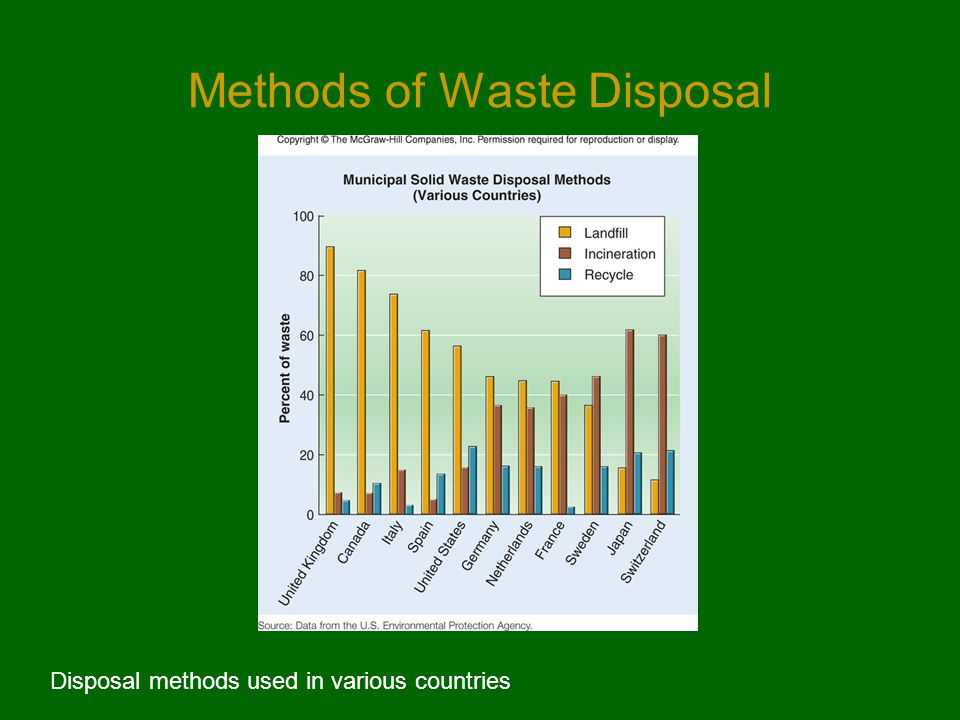 Methods of Waste Disposal

Copyright © The McGraw-Hill Companies, Inc. Permission required for reproduction or display.

Municipal Solid Waste Disposal Methods
(Various Countries)

Landfill
Incineration
Recycle

Percent of waste

100
80
60
40
20
0

United Kingdom
Canada
Italy
Spain
United States
Germany
Netherlands
France
Sweden
Japan
Switzerland

Source: Data from the U.S. Environmental Protection Agency.

Disposal methods used in various countries